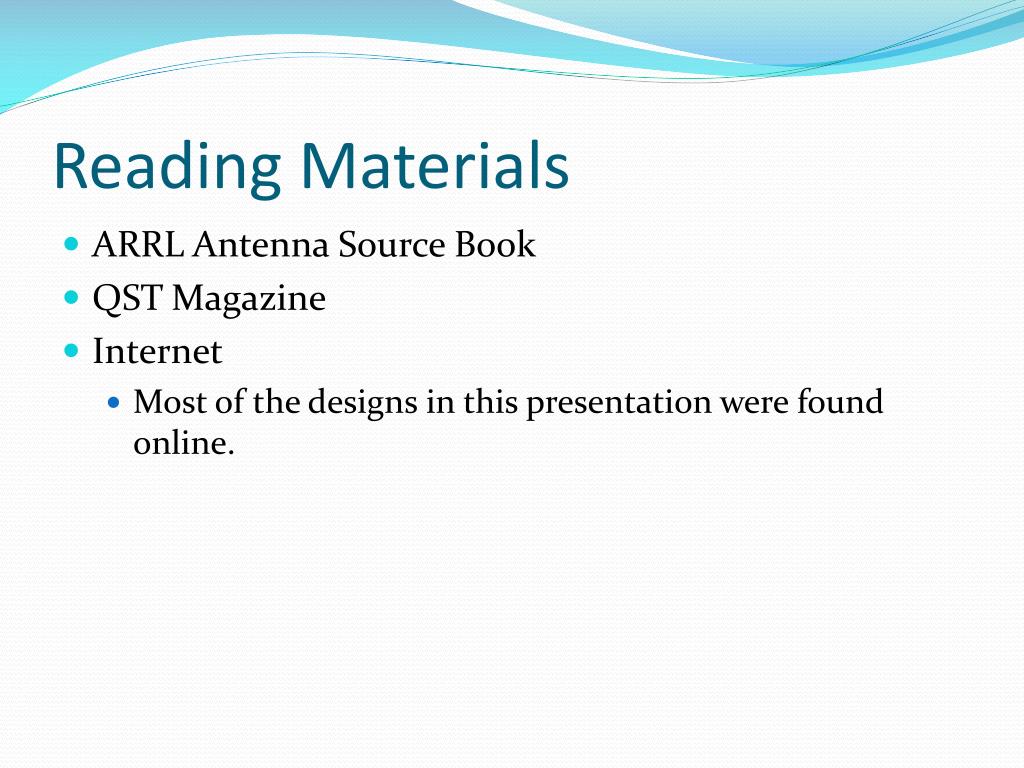 Reading Materials

- ARRL Antenna Source Book
- QST Magazine
- Internet
  - Most of the designs in this presentation were found online.